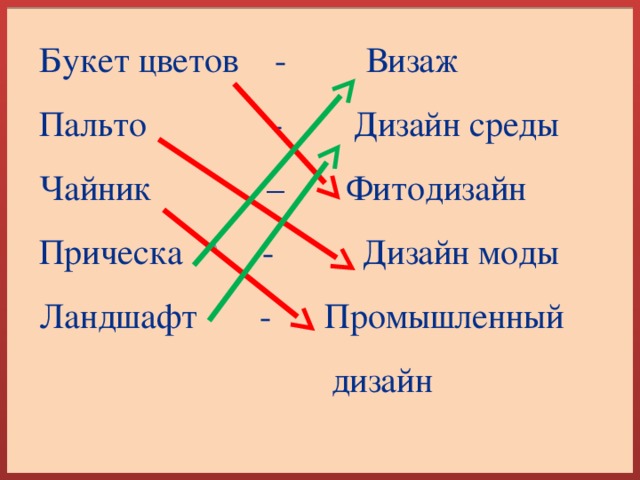 Букет цветов - Визаж

Пальто - Дизайн среды

Чайник – Фитодизайн

Прическа - Дизайн моды

Ландшафт - Промышленный дизайн